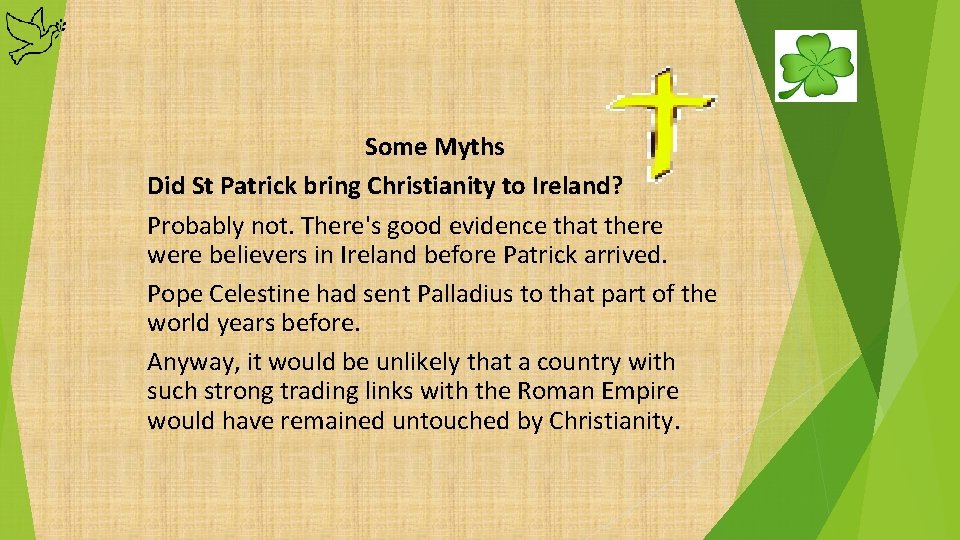 Some Myths

Did St Patrick bring Christianity to Ireland?

Probably not. There's good evidence that there were believers in Ireland before Patrick arrived.

Pope Celestine had sent Palladius to that part of the world years before.

Anyway, it would be unlikely that a country with such strong trading links with the Roman Empire would have remained untouched by Christianity.